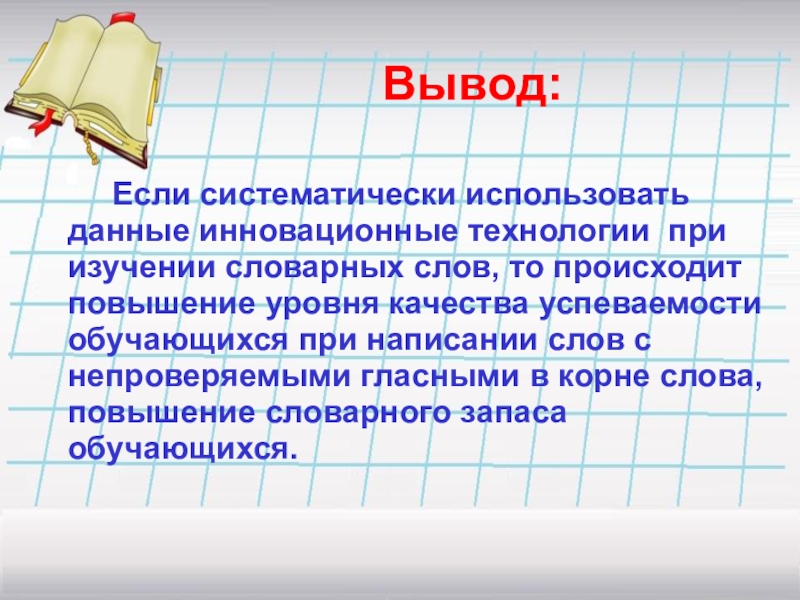 Вывод:

Если систематически использовать данные инновационные технологии при изучении словарных слов, то происходит повышение уровня качества успеваемости обучающихся при написании слов с непроверяемыми гласными в корне слова, повышение словарного запаса обучающихся.